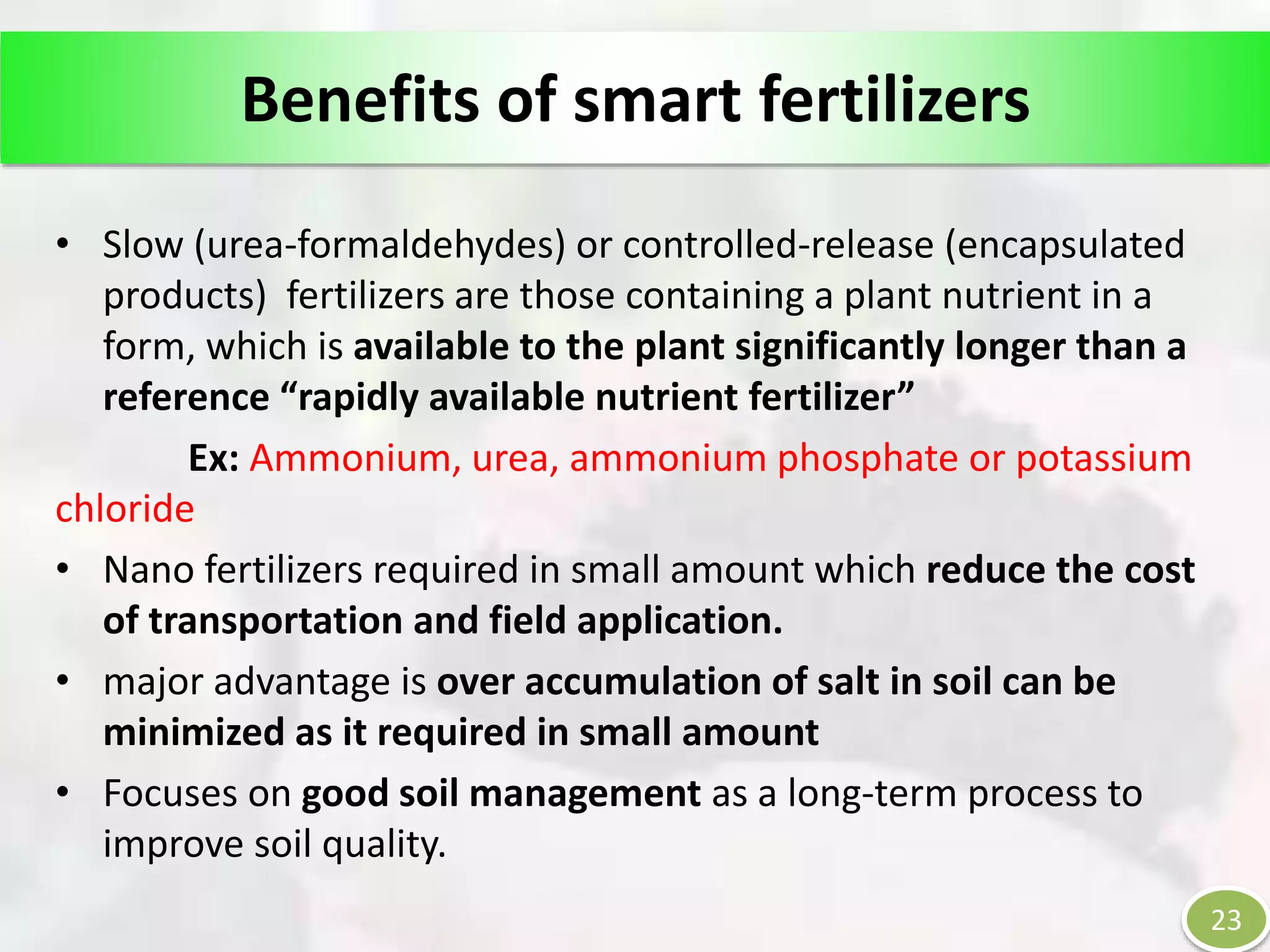 Benefits of smart fertilizers

• Slow (urea-formaldehydes) or controlled-release (encapsulated products) fertilizers are those containing a plant nutrient in a form, which is available to the plant significantly longer than a reference “rapidly available nutrient fertilizer”

Ex: Ammonium, urea, ammonium phosphate or potassium chloride

• Nano fertilizers required in small amount which reduce the cost of transportation and field application.

• major advantage is over accumulation of salt in soil can be minimized as it required in small amount

• Focuses on good soil management as a long-term process to improve soil quality.

23